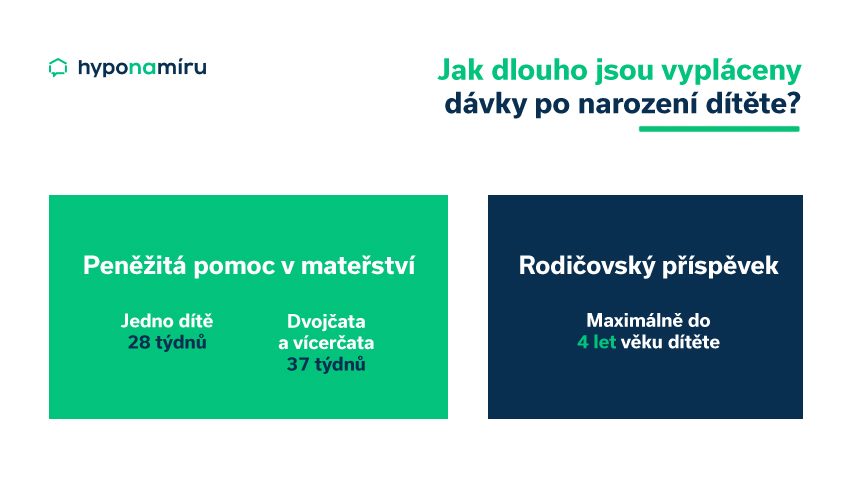 hyponamíru

Jak dlouho jsou vypláceny dávky po narození dítěte?

Peněžitá pomoc v mateřství

Jedno dítě
28 týdnů

Dvojčata a vícerčata
37 týdnů

Rodičovský příspěvek

Maximálně do 4 let věku dítěte